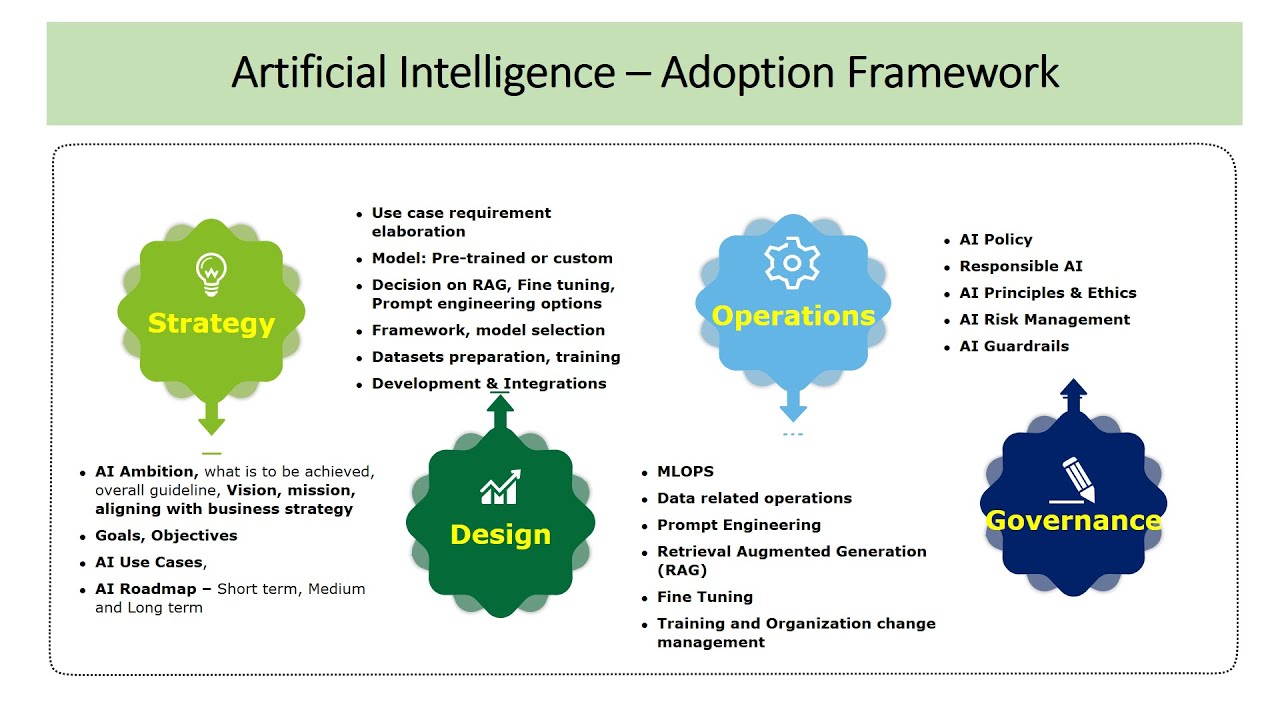 Artificial Intelligence – Adoption Framework

Strategy

- AI Ambition, what is to be achieved, overall guideline, Vision, mission, aligning with business strategy
- Goals, Objectives
- AI Use Cases,
- AI Roadmap – Short term, Medium and Long term

- Use case requirement elaboration
- Model: Pre-trained or custom
- Decision on RAG, Fine tuning, Prompt engineering options
- Framework, model selection
- Datasets preparation, training
- Development & Integrations

Design

Operations

- MLOPS
- Data related operations
- Prompt Engineering
- Retrieval Augmented Generation (RAG)
- Fine Tuning
- Training and Organization change management

- AI Policy
- Responsible AI
- AI Principles & Ethics
- AI Risk Management
- AI Guardrails

Governance